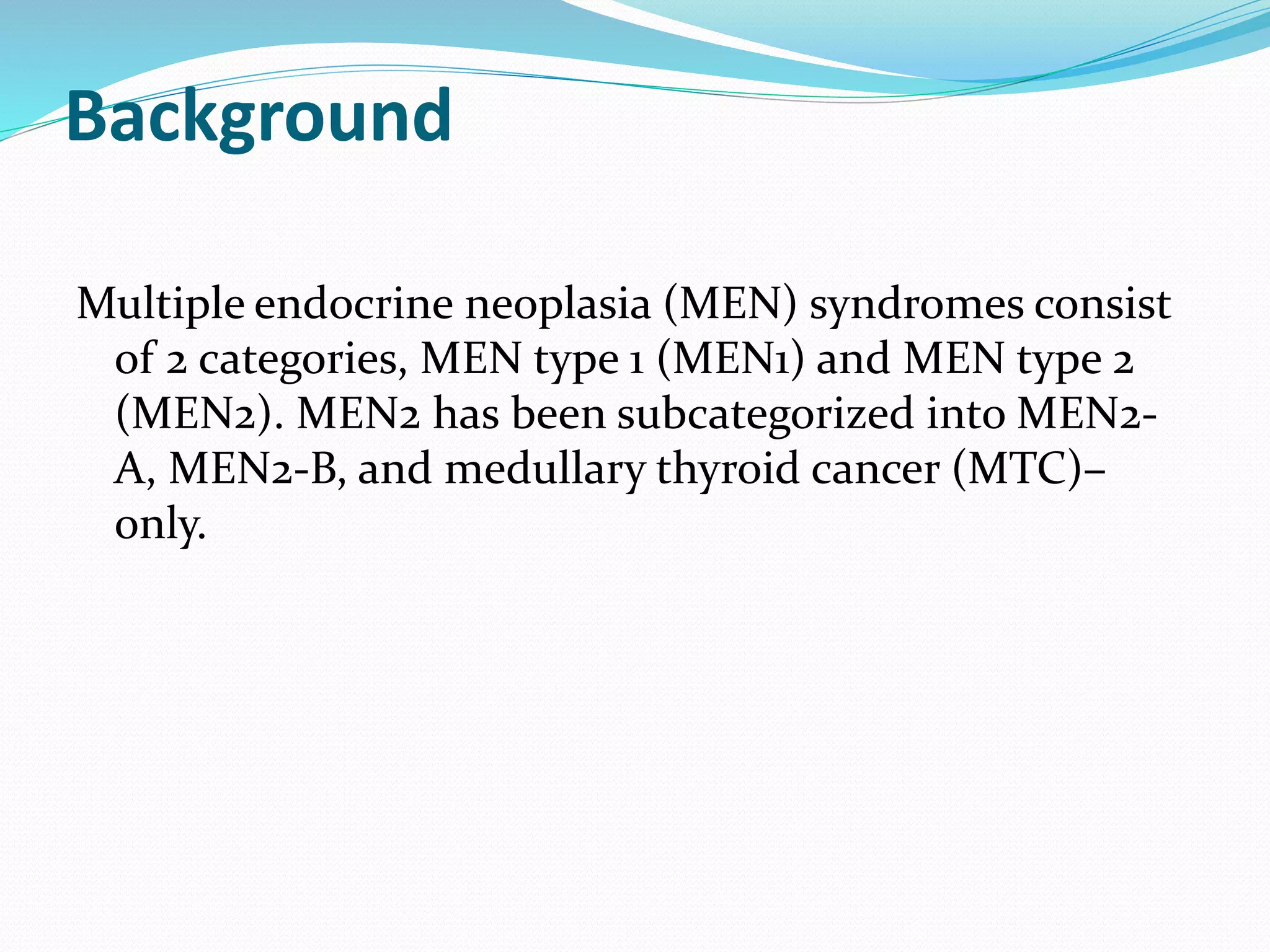 Background

Multiple endocrine neoplasia (MEN) syndromes consist of 2 categories, MEN type 1 (MEN1) and MEN type 2 (MEN2). MEN2 has been subcategorized into MEN2-A, MEN2-B, and medullary thyroid cancer (MTC)–only.